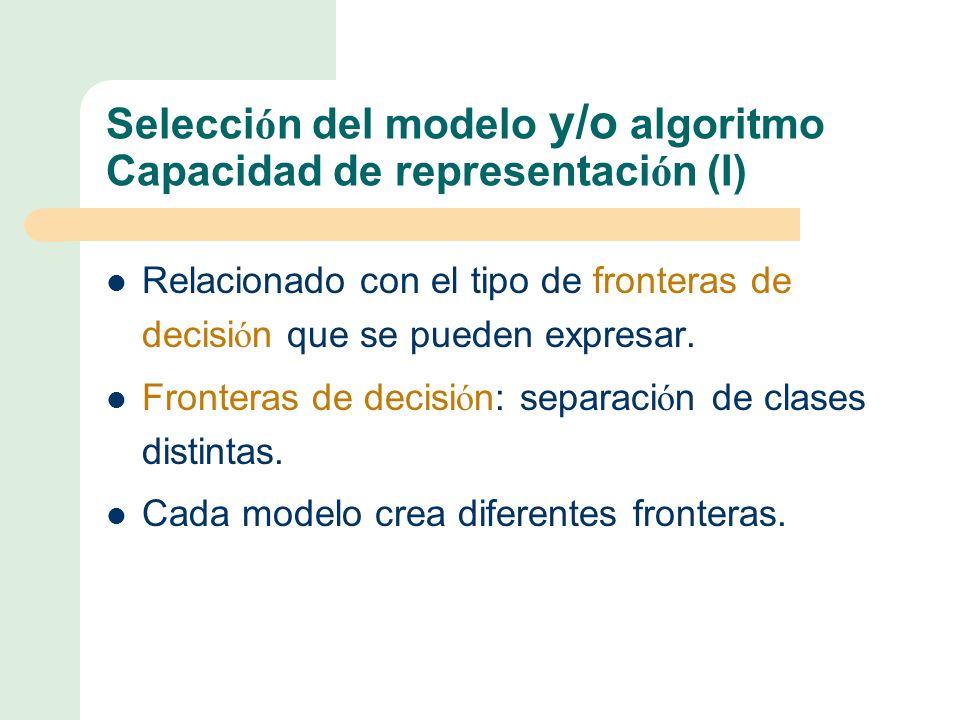 Selección del modelo y/o algoritmo
Capacidad de representación (I)

- Relacionado con el tipo de fronteras de decisión que se pueden expresar.
- Fronteras de decisión: separación de clases distintas.
- Cada modelo crea diferentes fronteras.